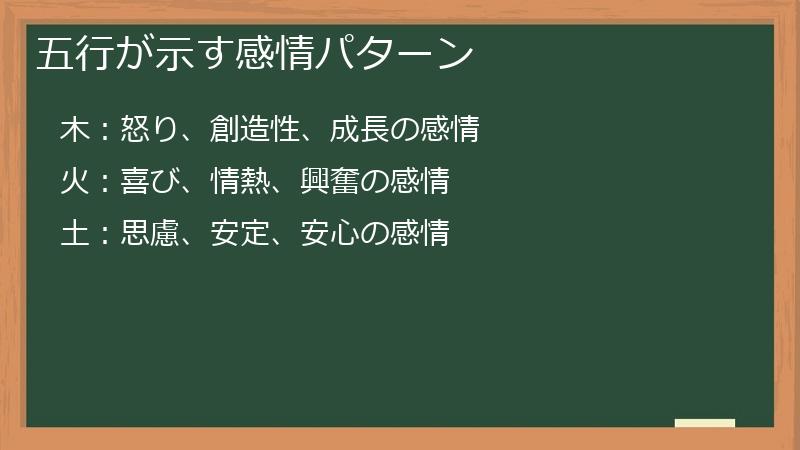 五行が示す感情パターン

木：怒り、創造性、成長の感情

火：喜び、情熱、興奮の感情

土：思慮、安定、安心の感情